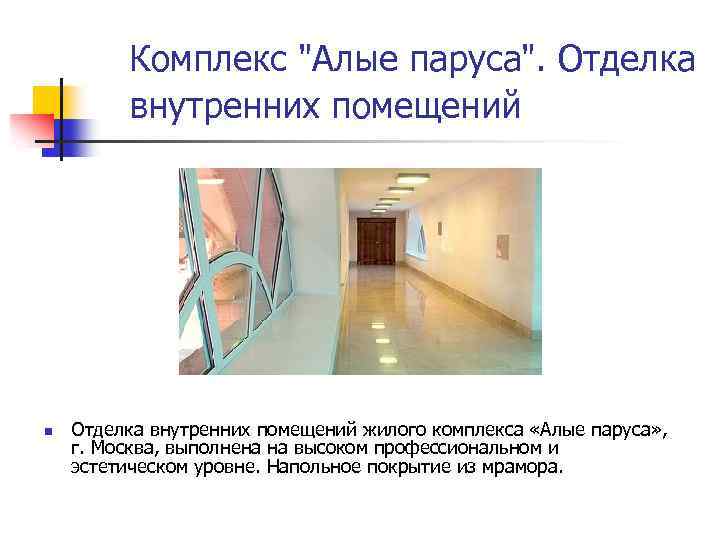 Комплекс "Алые паруса". Отделка внутренних помещений

Отделка внутренних помещений жилого комплекса «Алые паруса», г. Москва, выполнена на высоком профессиональном и эстетическом уровне. Напольное покрытие из мрамора.